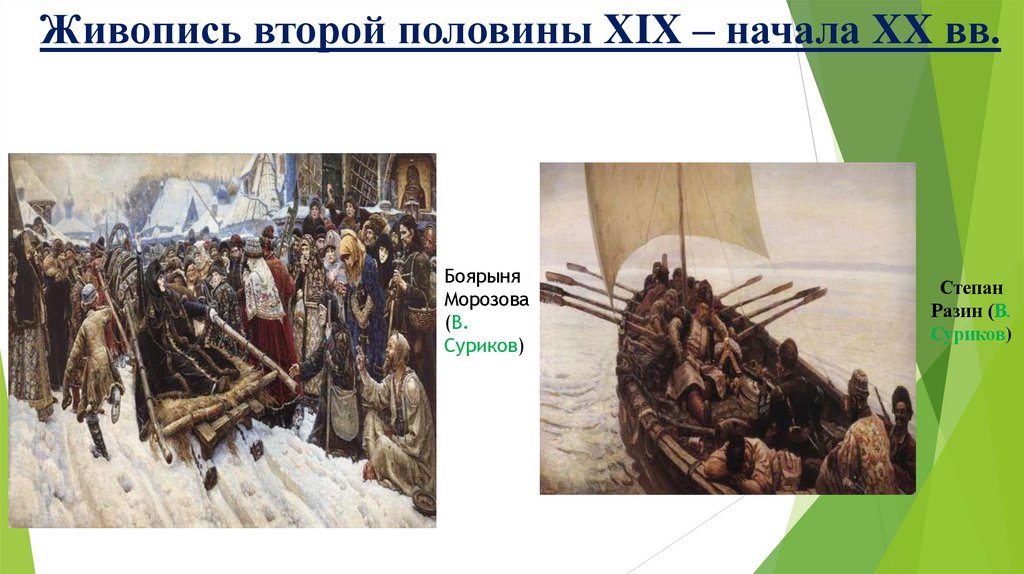 Живопись второй половины XIX – начала XX вв.

Боярыня Морозова (В. Суриков)

Степан Разин (В. Суриков)